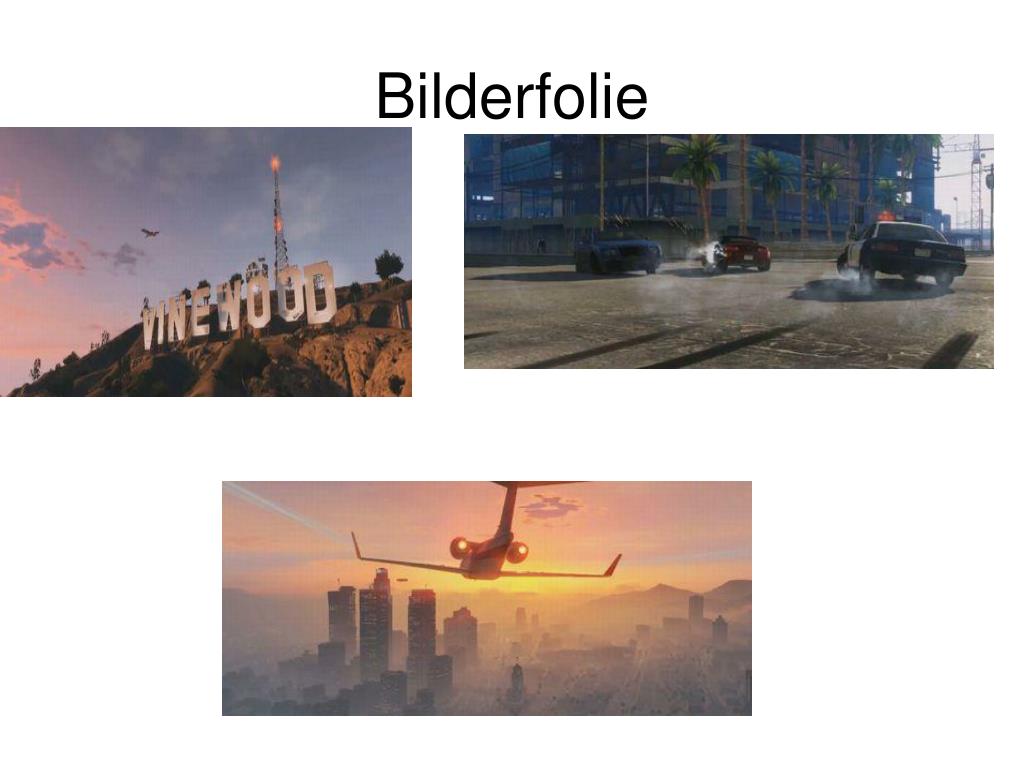 Bilderfolie

VINEWOOD